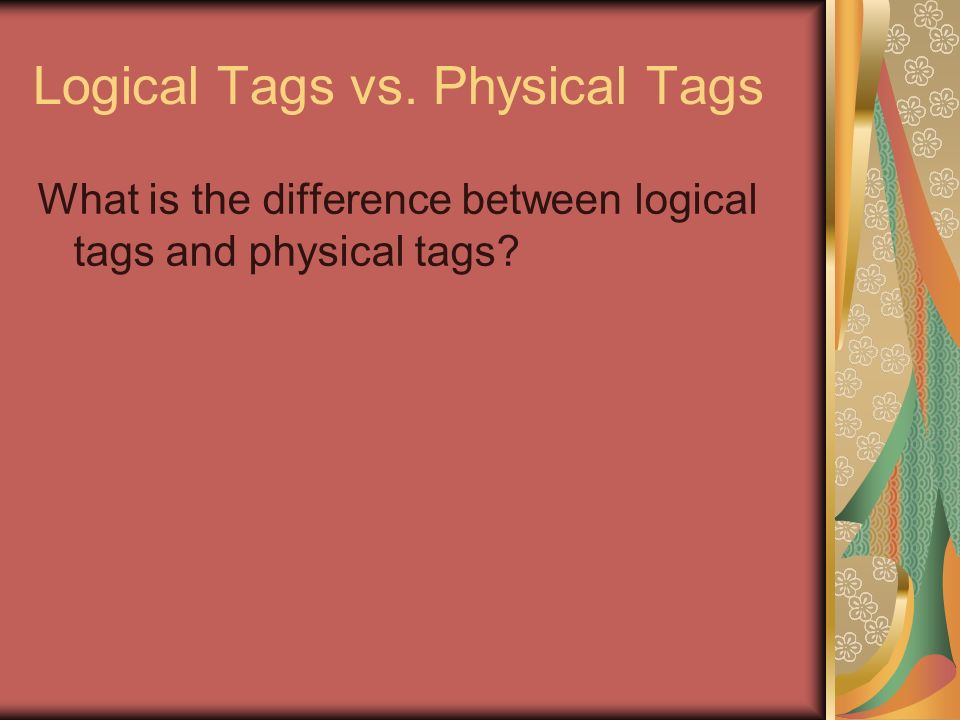 Logical Tags vs. Physical Tags

What is the difference between logical tags and physical tags?